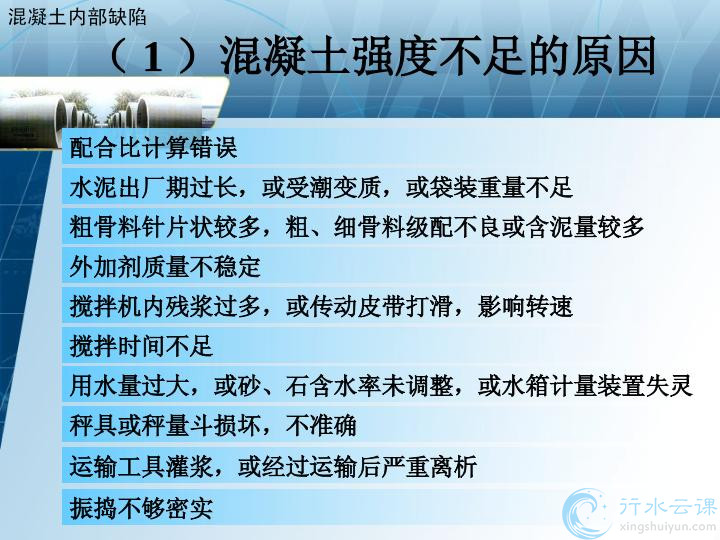 混凝土内部缺陷

（1）混凝土强度不足的原因

配合比计算错误

水泥出厂期过长，或受潮变质，或袋装重量不足

粗骨料针片状较多，粗、细骨料级配不良或含泥量较多

外加剂质量不稳定

搅拌机内残浆过多，或传动皮带打滑，影响转速

搅拌时间不足

用水量过大，或砂、石含水率未调整，或水箱计量装置失灵

秤具或秤量斗损坏，不准确

运输工具灌浆，或经过运输后严重离析

振捣不够密实

行水云课
xingshuiyun.com